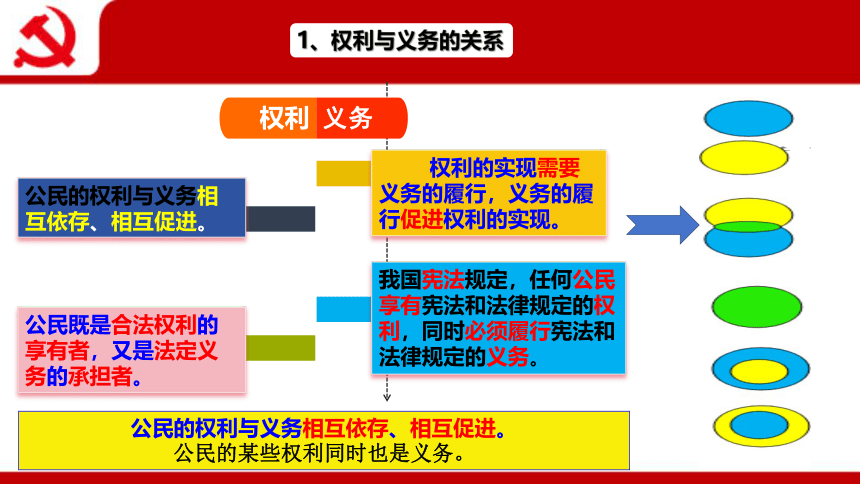 1、权利与义务的关系

权利 义务

公民的权利与义务相互依存、相互促进。

权利的实现需要义务的履行，义务的履行促进权利的实现。

公民既是合法权利的享有者，又是法定义务的承担者。

我国宪法规定，任何公民享有宪法和法律规定的权利，同时必须履行宪法和法律规定的义务。

公民的权利与义务相互依存、相互促进。
公民的某些权利同时也是义务。